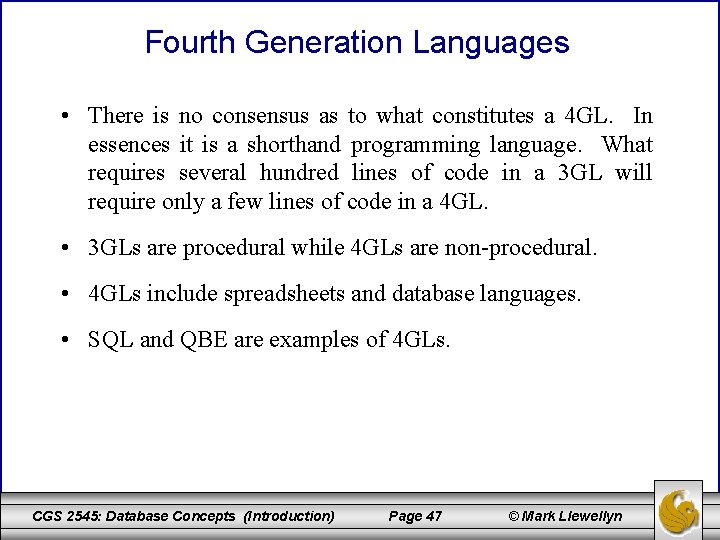 Fourth Generation Languages

• There is no consensus as to what constitutes a 4GL. In essences it is a shorthand programming language. What requires several hundred lines of code in a 3GL will require only a few lines of code in a 4GL.

• 3GLs are procedural while 4GLs are non-procedural.

• 4GLs include spreadsheets and database languages.

• SQL and QBE are examples of 4GLs.

CGS 2545: Database Concepts (Introduction) Page 47 © Mark Llewellyn